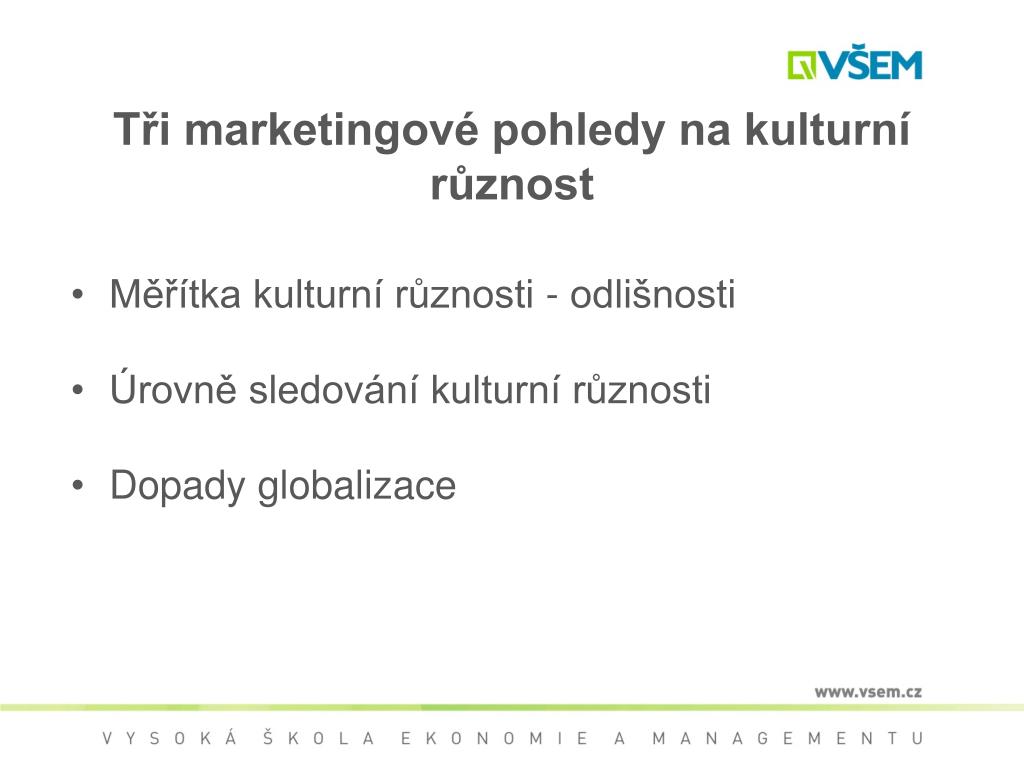 VŠEM

Tři marketingové pohledy na kulturní různost

• Měřítka kulturní různosti - odlišnosti

• Úrovně sledování kulturní různosti

• Dopady globalizace

www.vsem.cz

VYSOKÁ ŠKOLA EKONOMIE A MANAGEMENTU